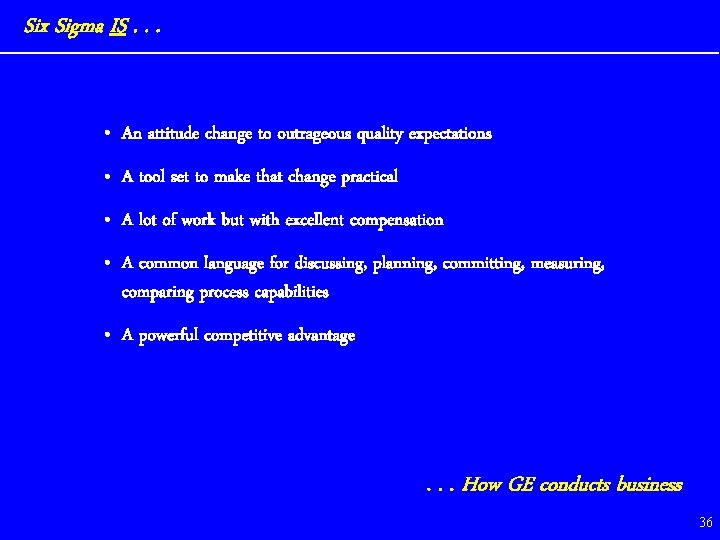 Six Sigma IS . . .

• An attitude change to outrageous quality expectations

• A tool set to make that change practical

• A lot of work but with excellent compensation

• A common language for discussing, planning, committing, measuring, comparing process capabilities

• A powerful competitive advantage

. . . How GE conducts business

36